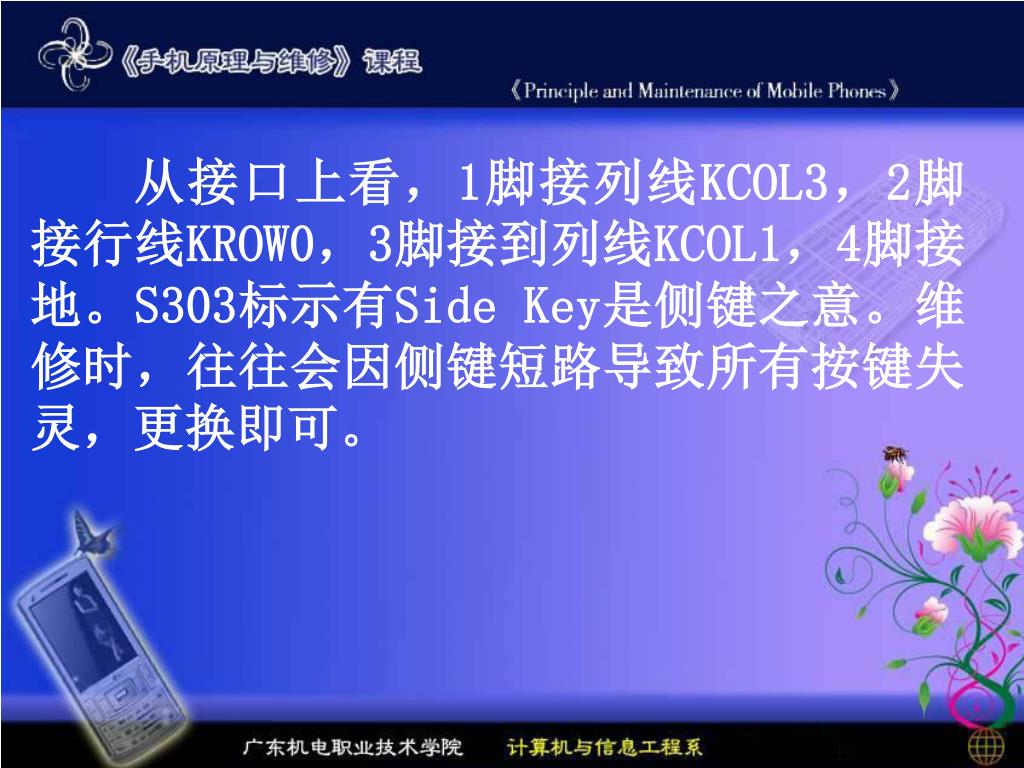 《手机原理与维修》课程

《Principle and Maintenance of Mobile Phones》

从接口上看，1脚接列线KCOL3，2脚接行线KROW0，3脚接到列线KCOL1，4脚接地。S303标示有Side Key是侧键之意。维修时，往往会因侧键短路导致所有按键失灵，更换即可。

广东机电职业技术学院　计算机与信息工程系